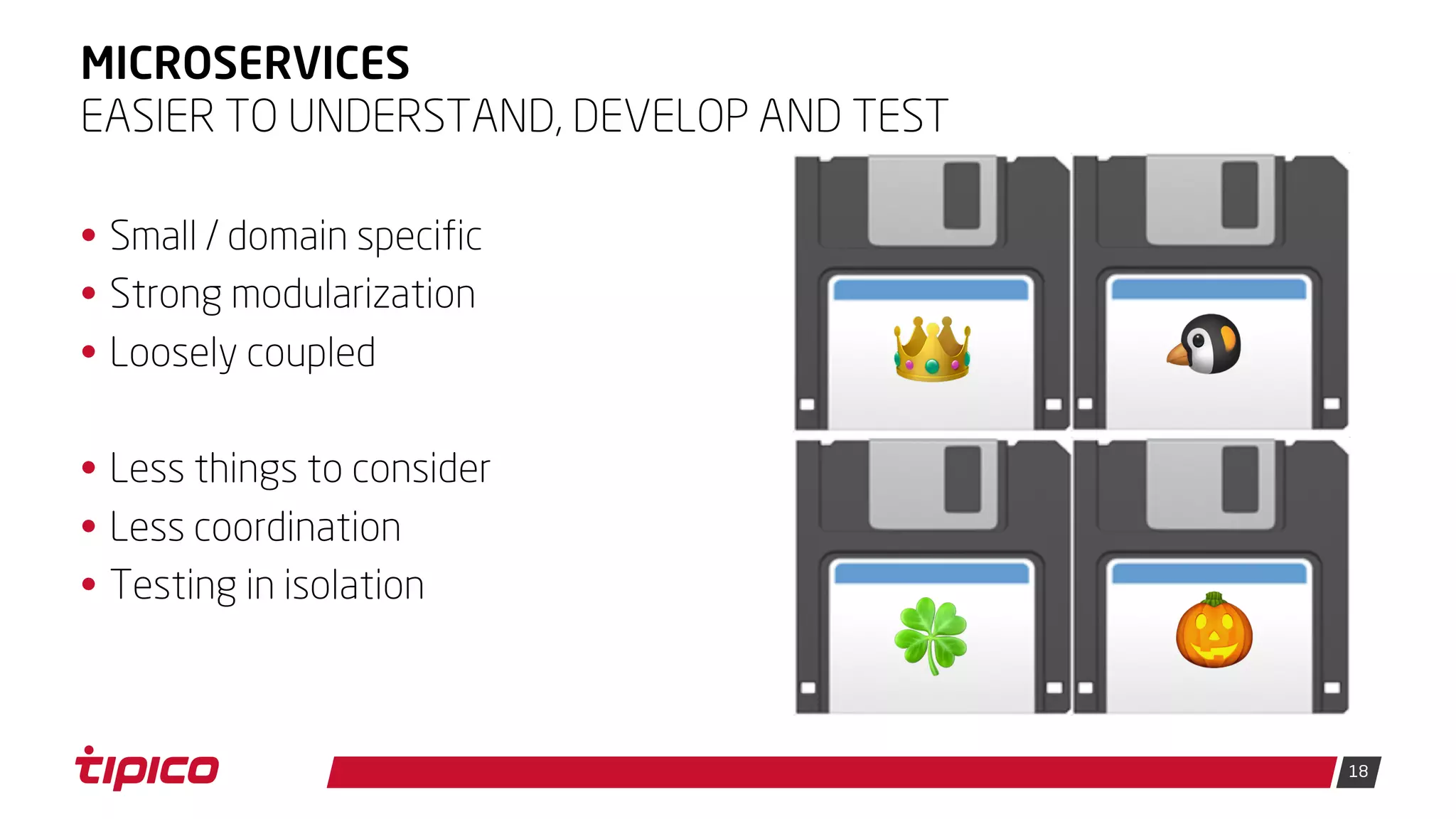 MICROSERVICES
EASIER TO UNDERSTAND, DEVELOP AND TEST

• Small / domain specific
• Strong modularization
• Loosely coupled

• Less things to consider
• Less coordination
• Testing in isolation

tipico

18